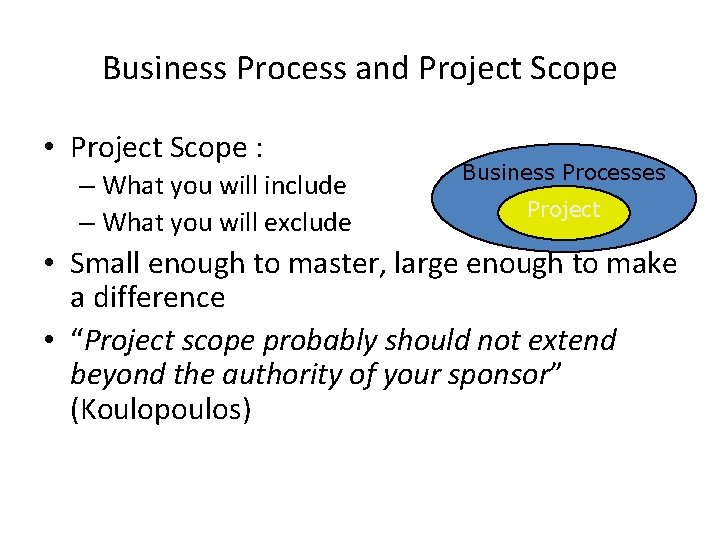 Business Process and Project Scope

• Project Scope :
– What you will include
– What you will exclude

Business Processes

Project

• Small enough to master, large enough to make a difference

• "Project scope probably should not extend beyond the authority of your sponsor" (Koulopoulos)